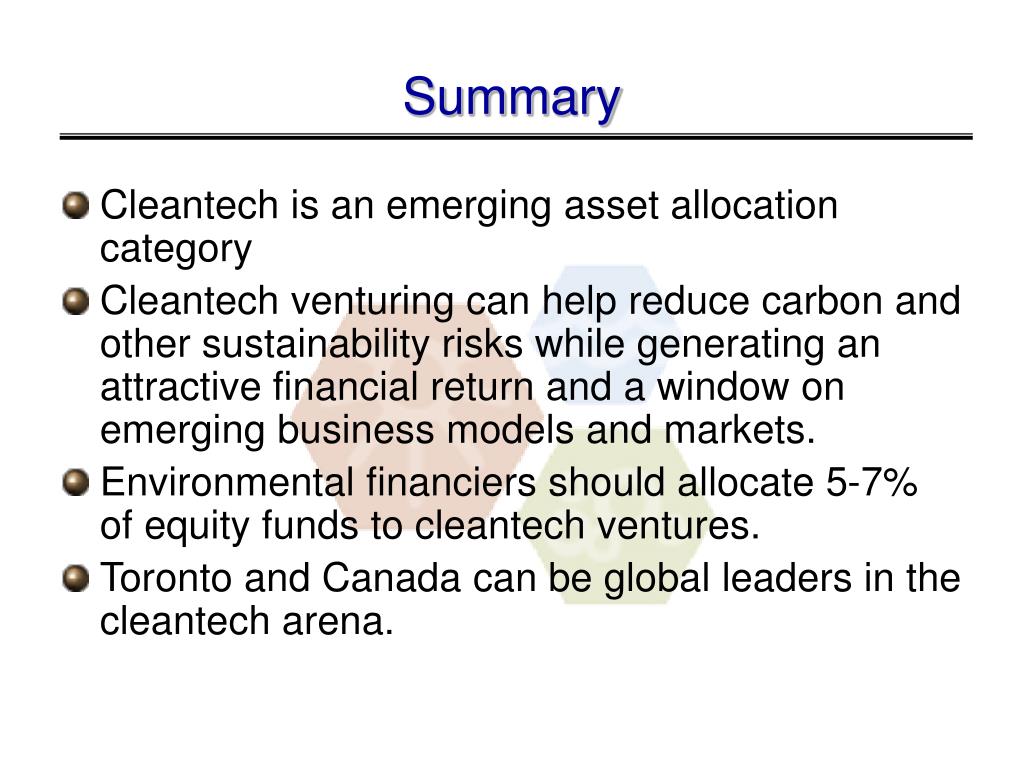 Summary

Cleantech is an emerging asset allocation category

Cleantech venturing can help reduce carbon and other sustainability risks while generating an attractive financial return and a window on emerging business models and markets.

Environmental financiers should allocate 5-7% of equity funds to cleantech ventures.

Toronto and Canada can be global leaders in the cleantech arena.